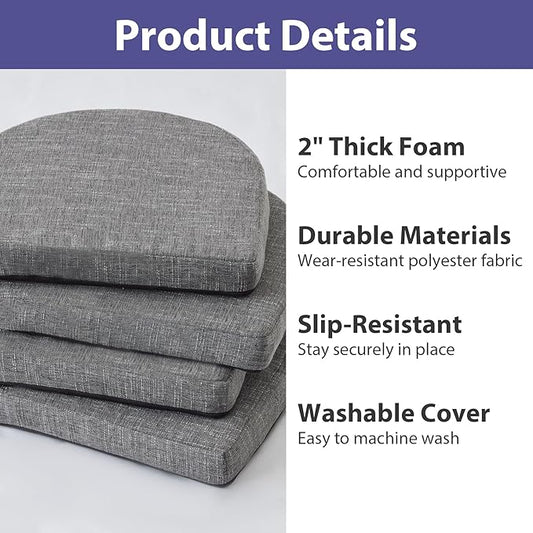 Product Details

2" Thick Foam
Comfortable and supportive

Durable Materials
Wear-resistant polyester fabric

Slip-Resistant
Stay securely in place

Washable Cover
Easy to machine wash